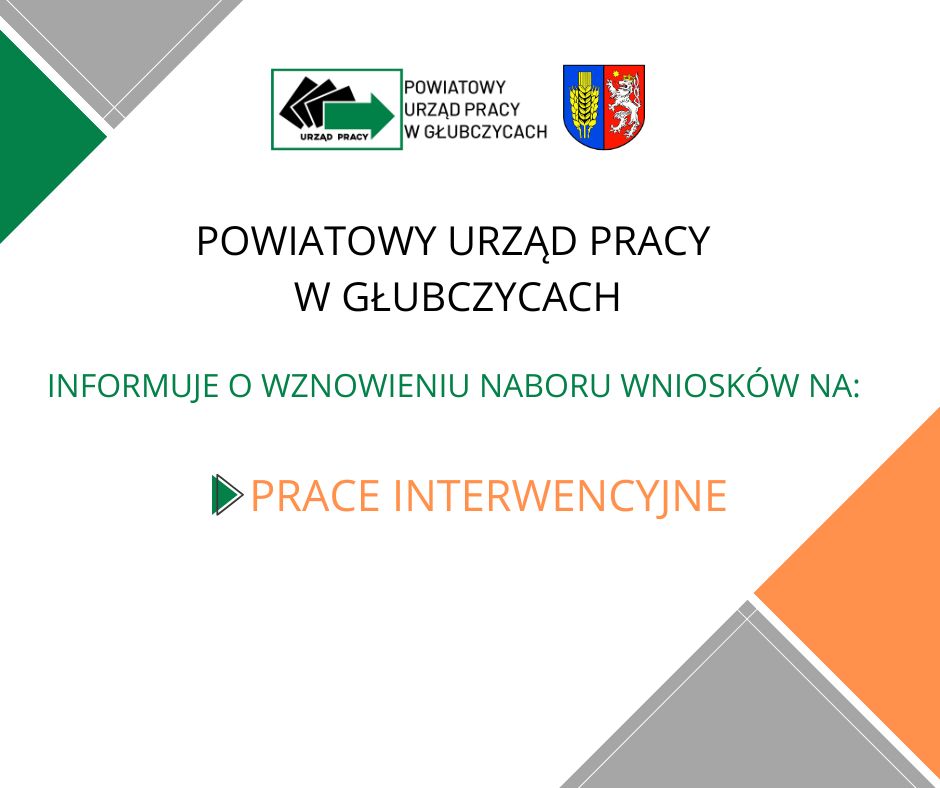 URZĄD PRACY

POWIATOWY
URZĄD PRACY
W GŁUBCZYCACH

POWIATOWY URZĄD PRACY
W GŁUBCZYCACH

INFORMUJE O WZNOWIENIU NABORU WNIOSKÓW NA:

PRACE INTERWENCYJNE